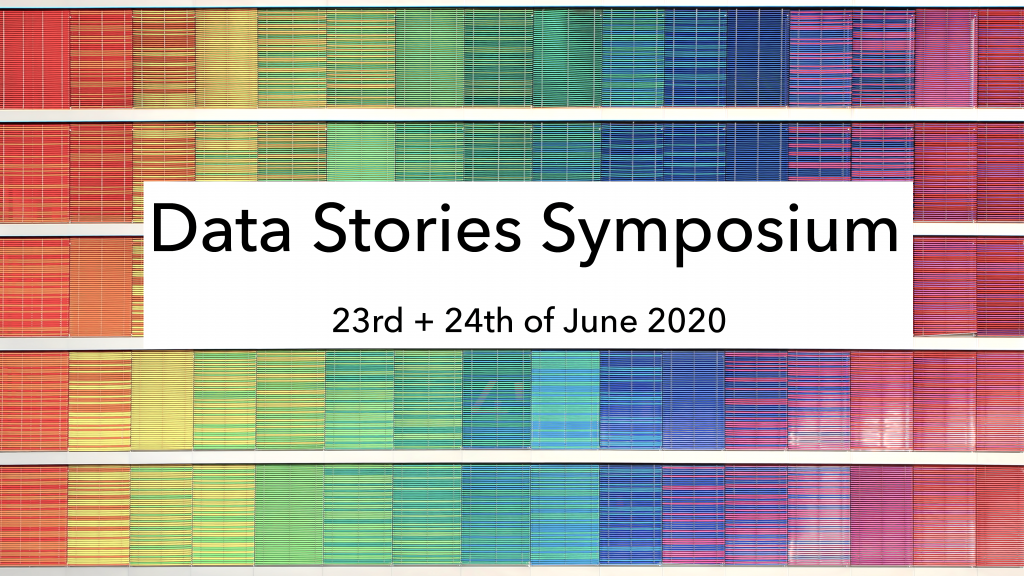 Data Stories Symposium

23rd + 24th of June 2020